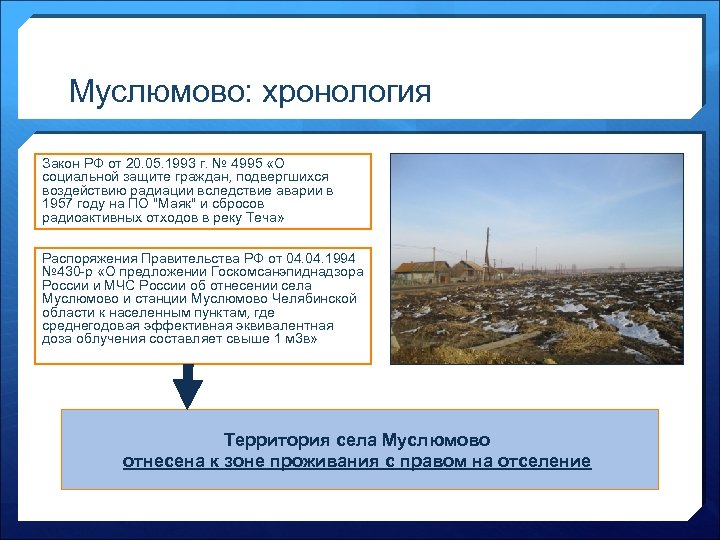 Муслюмово: хронология

Закон РФ от 20.05.1993 г. № 4995 «О социальной защите граждан, подвергшихся воздействию радиации вследствие аварии в 1957 году на ПО "Маяк" и сбросов радиоактивных отходов в реку Теча»

Распоряжения Правительства РФ от 04.04.1994 №430-р «О предложении Госкомсанэпиднадзора России и МЧС России об отнесении села Муслюмово и станции Муслюмово Челябинской области к населенным пунктам, где среднегодовая эффективная эквивалентная доза облучения составляет свыше 1 мЗв»

Территория села Муслюмово
отнесена к зоне проживания с правом на отселение